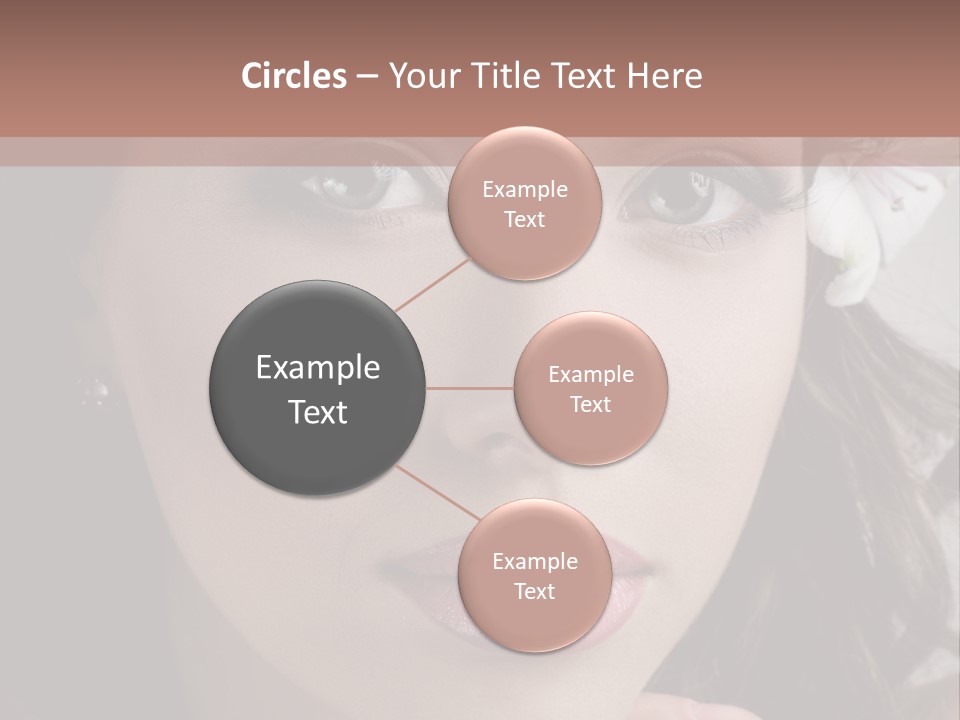 Circles – Your Title Text Here

Example Text

Example Text

Example Text

Example Text